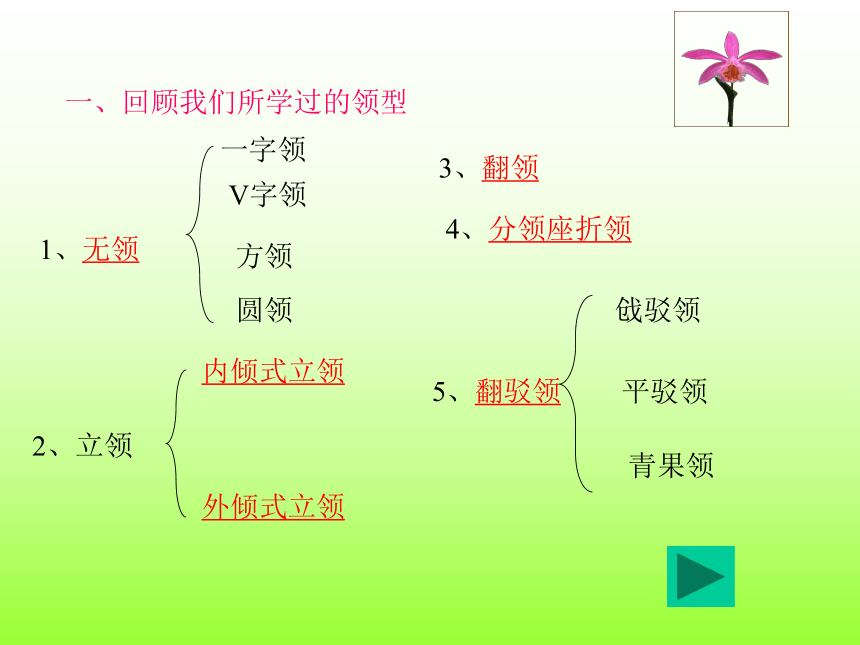 一、回顾我们所学过的领型

1、无领

一字领

V字领

方领

圆领

2、立领

内倾式立领

外倾式立领

3、翻领

4、分领座折领

5、翻驳领

戗驳领

平驳领

青果领